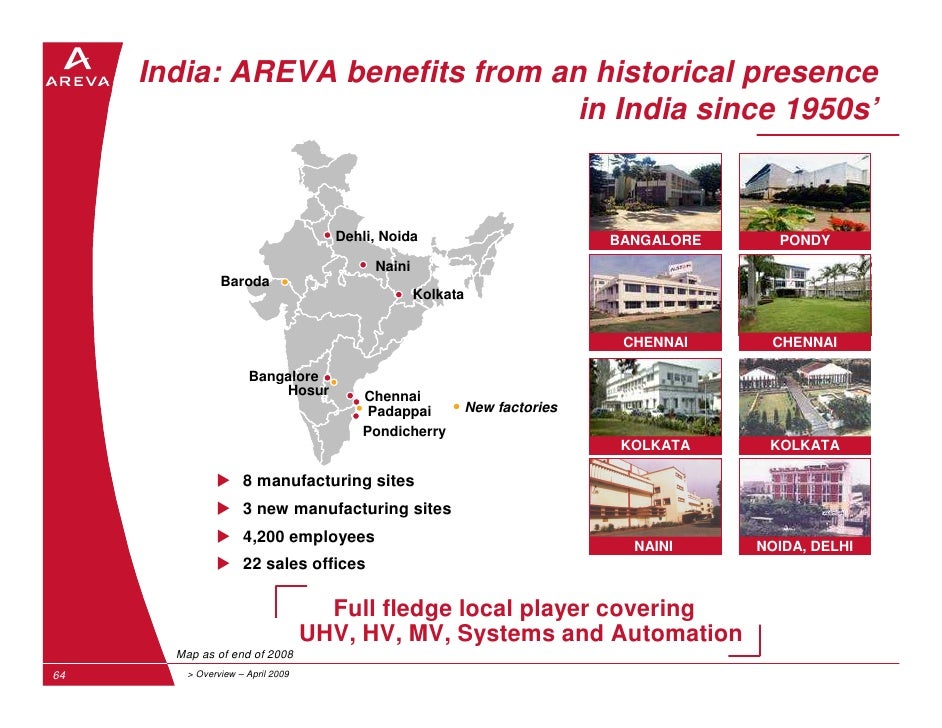 AREVA

India: AREVA benefits from an historical presence in India since 1950s'

Dehli, Noida
Naini
Baroda
Kolkata
Bangalore
Hosur
Chennai
Padappai
Pondicherry
New factories

BANGALORE
PONDY
CHENNAI
CHENNAI
KOLKATA
KOLKATA
NAINI
NOIDA, DELHI

8 manufacturing sites
3 new manufacturing sites
4,200 employees
22 sales offices

Full fledge local player covering UHV, HV, MV, Systems and Automation

Map as of end of 2008

64
> Overview – April 2009